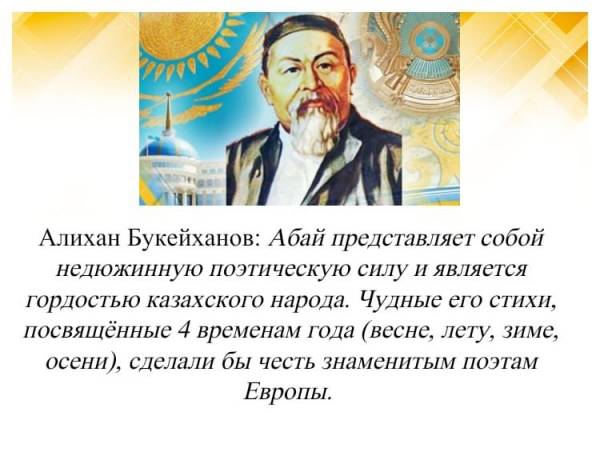 Алихан Букейханов: Абай представляет собой недюжинную поэтическую силу и является гордостью казахского народа. Чудные его стихи, посвящённые 4 временам года (весне, лету, зиме, осени), сделали бы честь знаменитым поэтам Европы.